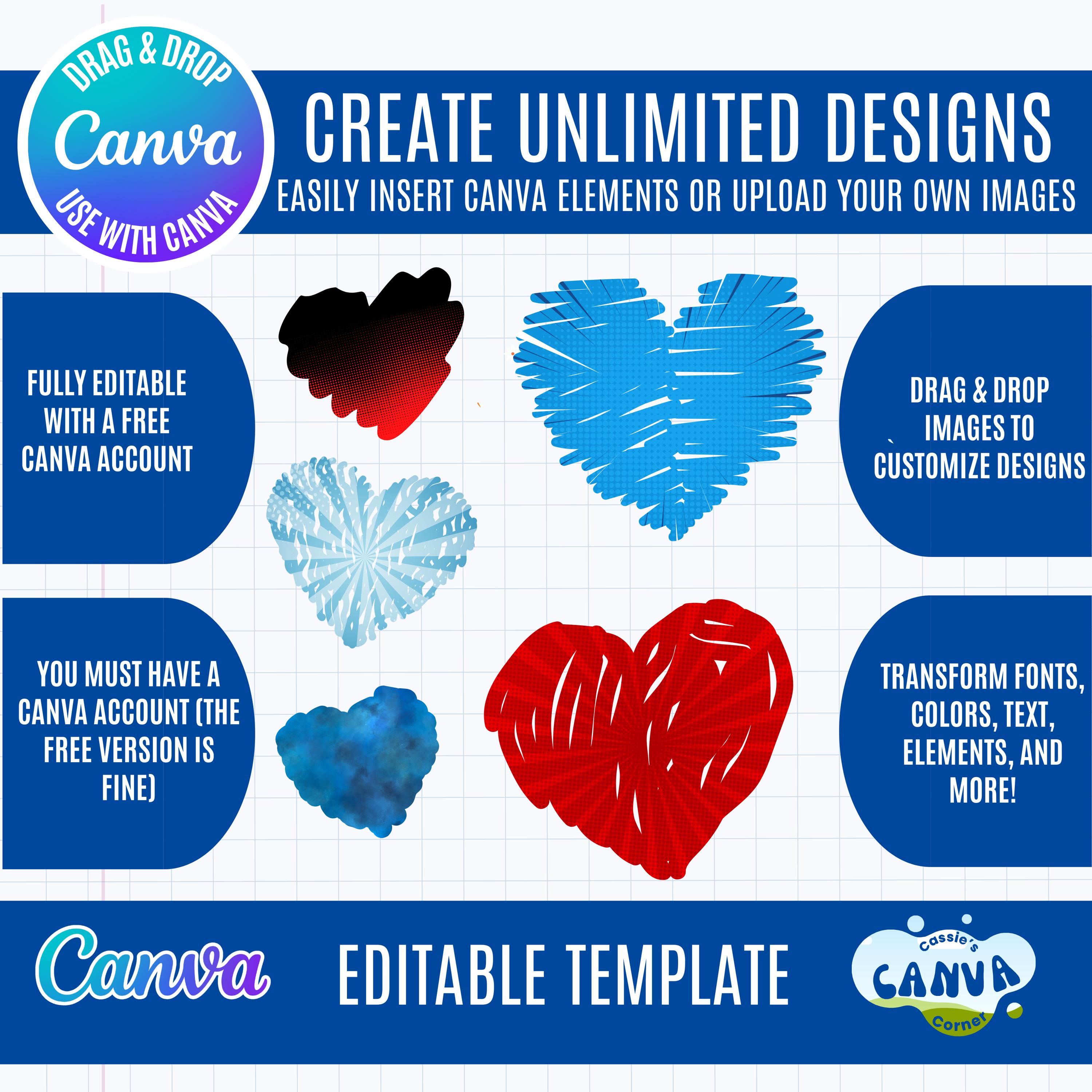 DRAG & DROP
Canva
USE WITH CANVA

CREATE UNLIMITED DESIGNS
EASILY INSERT CANVA ELEMENTS OR UPLOAD YOUR OWN IMAGES

FULLY EDITABLE WITH A FREE CANVA ACCOUNT

DRAG & DROP IMAGES TO CUSTOMIZE DESIGNS

YOU MUST HAVE A CANVA ACCOUNT (THE FREE VERSION IS FINE)

TRANSFORM FONTS, COLORS, TEXT, ELEMENTS, AND MORE!

Canva

EDITABLE TEMPLATE

Cassie's
CANVA
Corner